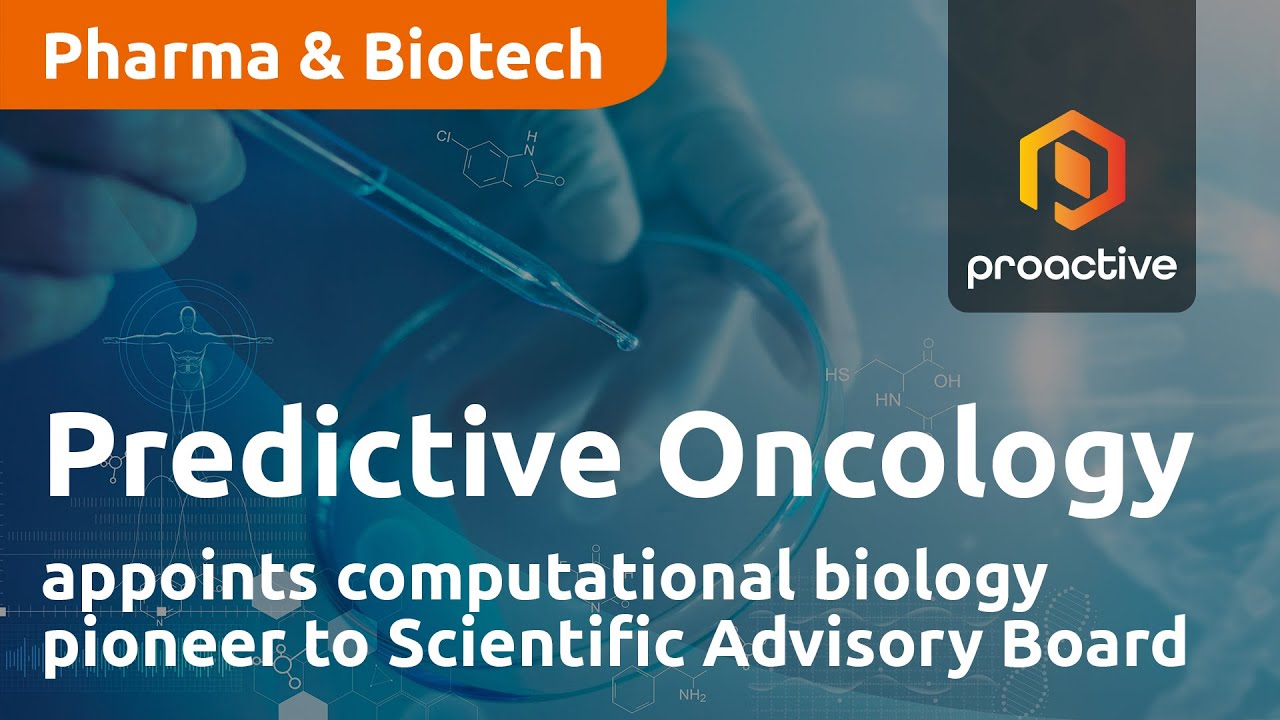 Pharma & Biotech

proactive

Predictive Oncology

appoints computational biology pioneer to Scientific Advisory Board